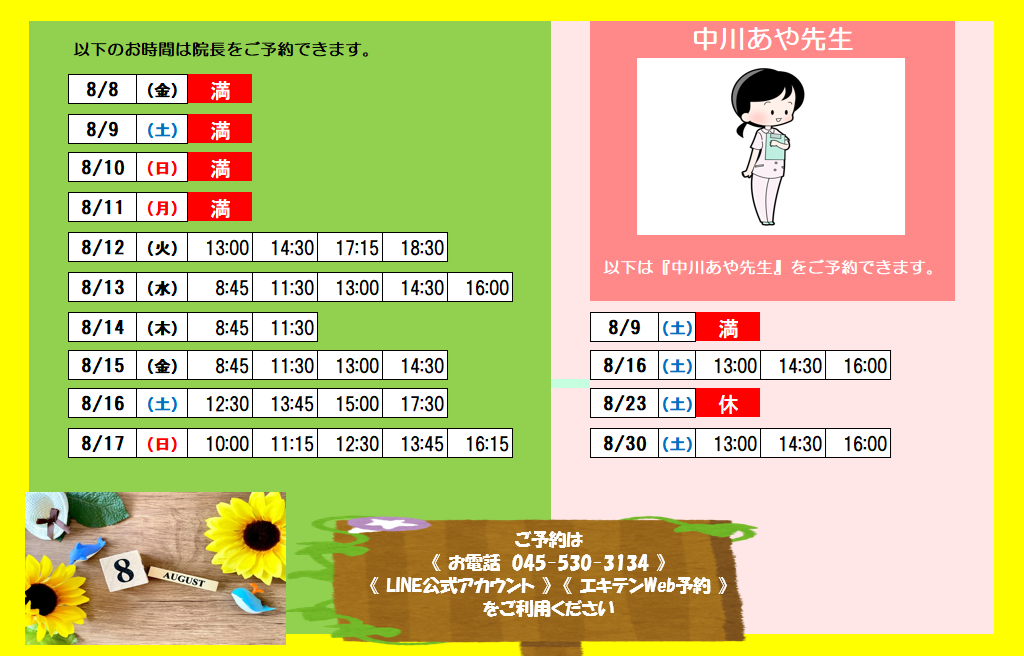 以下のお時間は院長をご予約できます。

| 8/8 | (金) | 満 | | | | |
|---|---|---|---|---|---|---|
| 8/9 | (土) | 満 | | | | |
| 8/10 | (日) | 満 | | | | |
| 8/11 | (月) | 満 | | | | |
| 8/12 | (火) | 13:00 | 14:30 | 17:15 | 18:30 | |
| 8/13 | (水) | 8:45 | 11:30 | 13:00 | 14:30 | 16:00 |
| 8/14 | (木) | 8:45 | 11:30 | | | |
| 8/15 | (金) | 8:45 | 11:30 | 13:00 | 14:30 | |
| 8/16 | (土) | 12:30 | 13:45 | 15:00 | 17:30 | |
| 8/17 | (日) | 10:00 | 11:15 | 12:30 | 13:45 | 16:15 |

中川あや先生

以下は『中川あや先生』をご予約できます。

| 8/9 | (土) | 満 | | |
|---|---|---|---|---|
| 8/16 | (土) | 13:00 | 14:30 | 16:00 |
| 8/23 | (土) | 休 | | |
| 8/30 | (土) | 13:00 | 14:30 | 16:00 |

8
AUGUST

ご予約は
《 お電話 045-530-3134 》
《 LINE公式アカウント 》《 エキテンWeb予約 》
をご利用ください